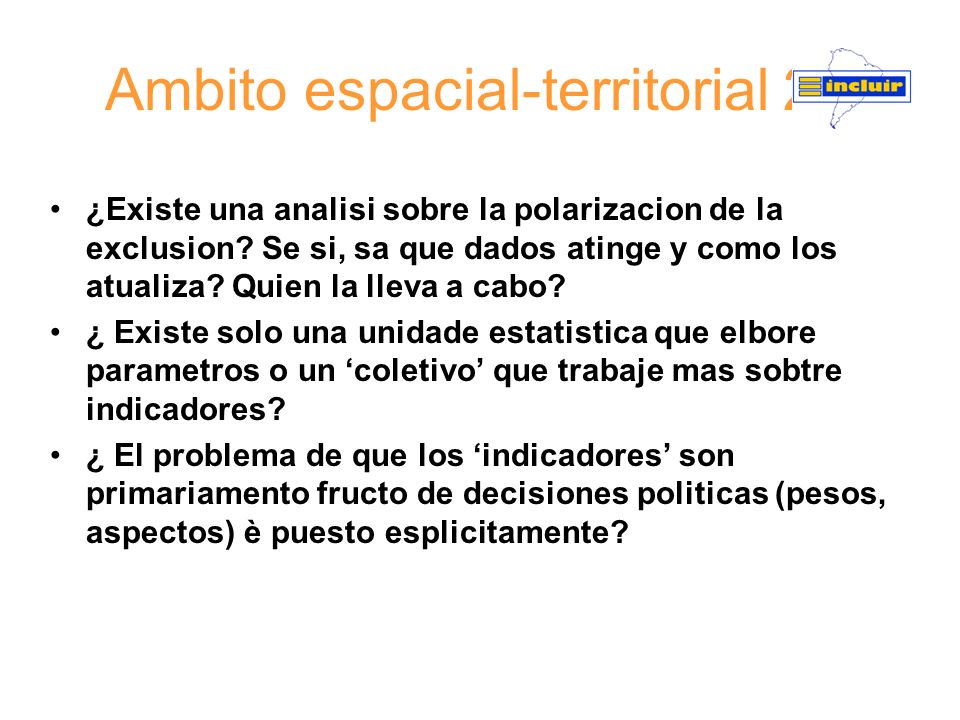 Ambito espacial-territorial 2

incluir

• ¿Existe una analisi sobre la polarizacion de la exclusion? Se si, sa que dados atinge y como los atualiza? Quien la lleva a cabo?
• ¿ Existe solo una unidade estatistica que elbore parametros o un ‘coletivo’ que trabaje mas sobtre indicadores?
• ¿ El problema de que los ‘indicadores’ son primariamento fructo de decisiones politicas (pesos, aspectos) è puesto esplicitamente?